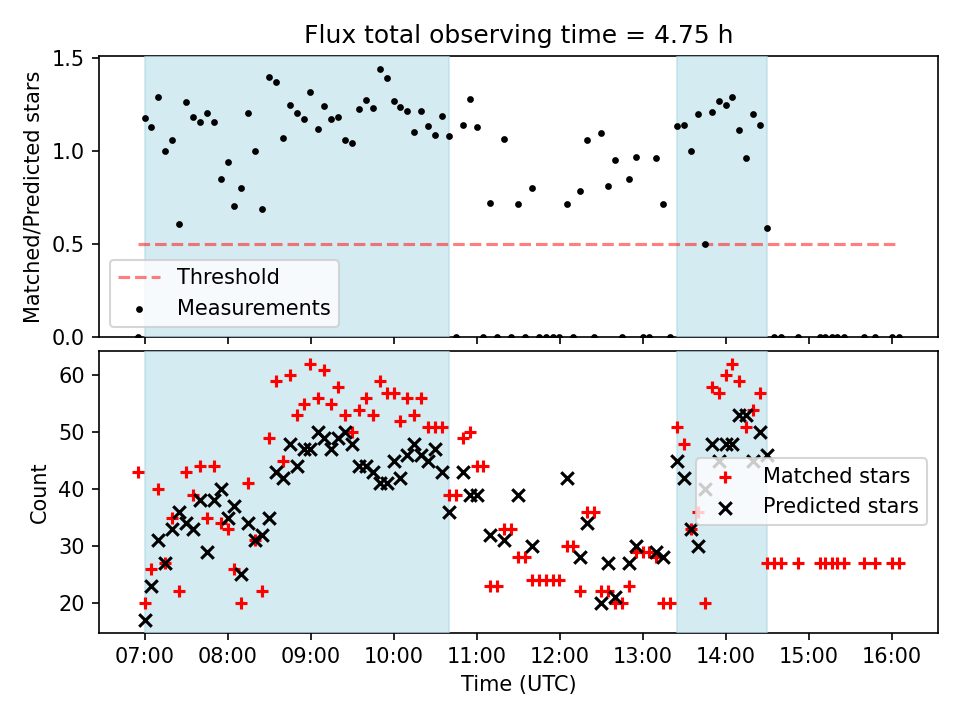 Flux total observing time = 4.75 h

Matched/Predicted stars

1.5
1.0
0.5
0.0

Threshold
Measurements

Count

60
50
40
30
20

Matched stars
Predicted stars

07:00 08:00 09:00 10:00 11:00 12:00 13:00 14:00 15:00 16:00

Time (UTC)